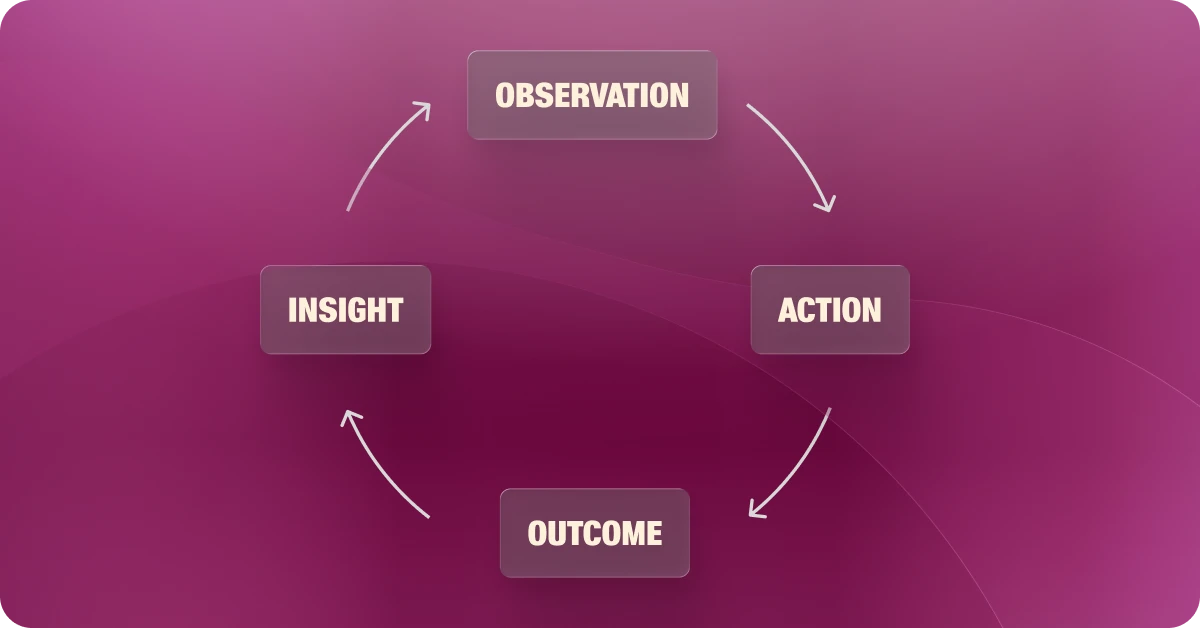 OBSERVATION

ACTION

OUTCOME

INSIGHT